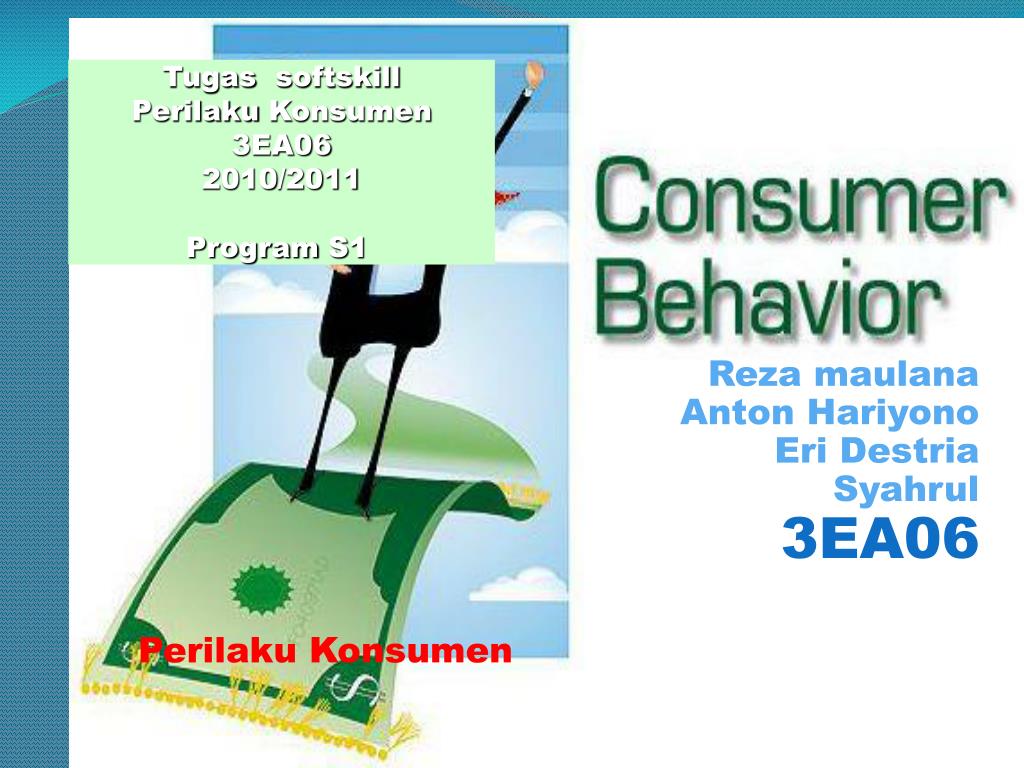 Tugas softskill
Perilaku Konsumen
3EA06
2010/2011

Program S1

Consumer Behavior

Reza maulana
Anton Hariyono
Eri Destria
Syahrul
3EA06

Perilaku Konsumen